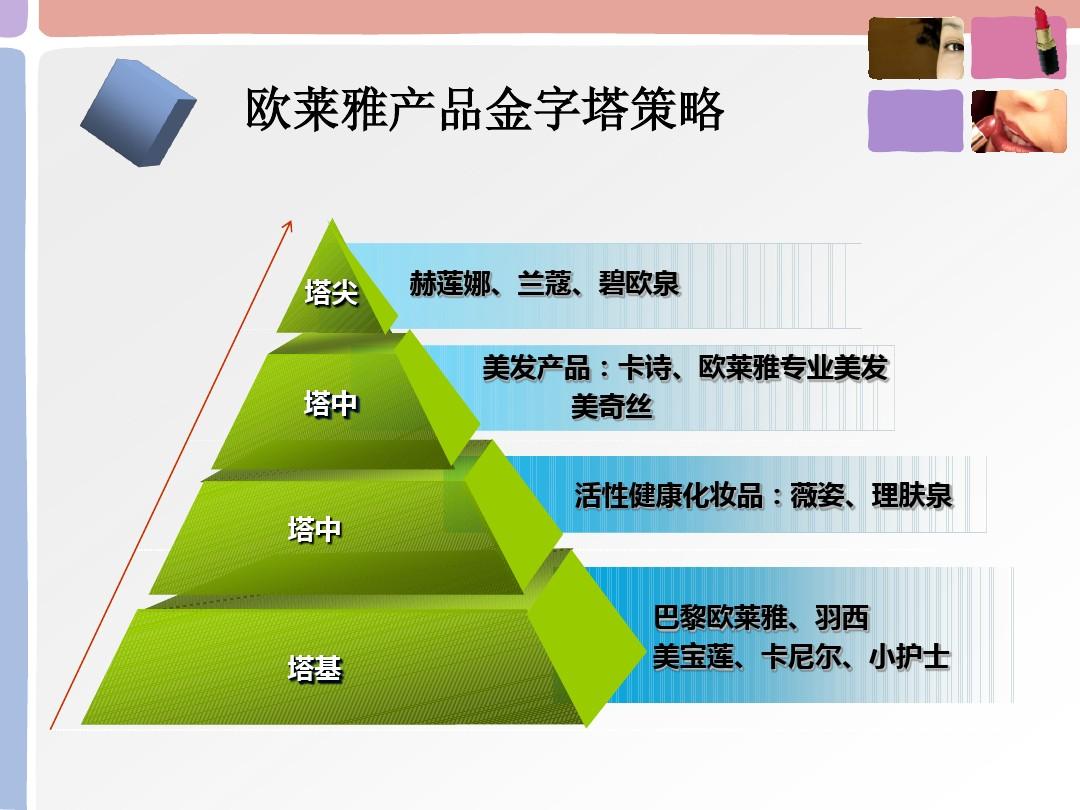 欧莱雅产品金字塔策略

塔尖

赫莲娜、兰蔻、碧欧泉

塔中

美发产品：卡诗、欧莱雅专业美发 美奇丝

塔中

活性健康化妆品：薇姿、理肤泉

塔基

巴黎欧莱雅、羽西 美宝莲、卡尼尔、小护士